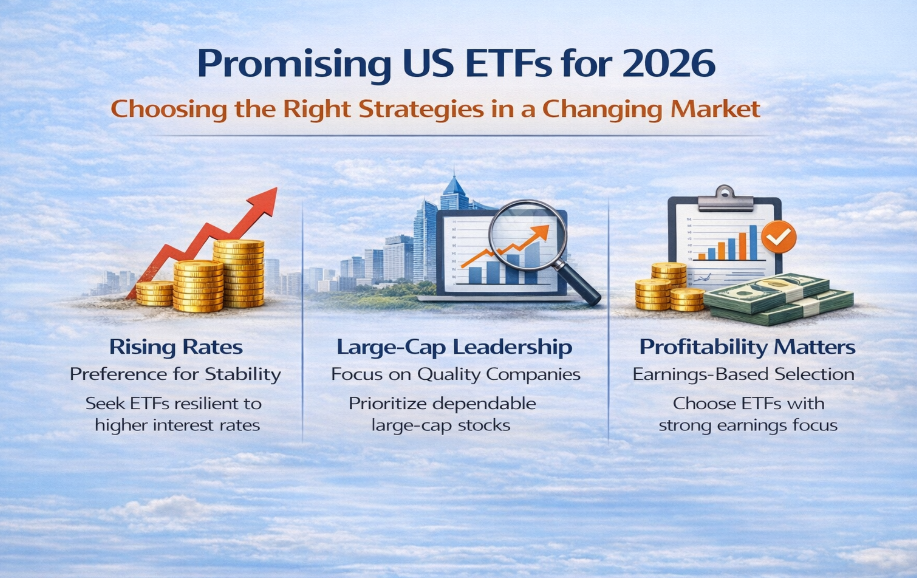 Promising US ETFs for 2026

Choosing the Right Strategies in a Changing Market

Rising Rates
Preference for Stability
Seek ETFs resilient to higher interest rates

Large-Cap Leadership
Focus on Quality Companies
Prioritize dependable large-cap stocks

Profitability Matters
Earnings-Based Selection
Choose ETFs with strong earnings focus